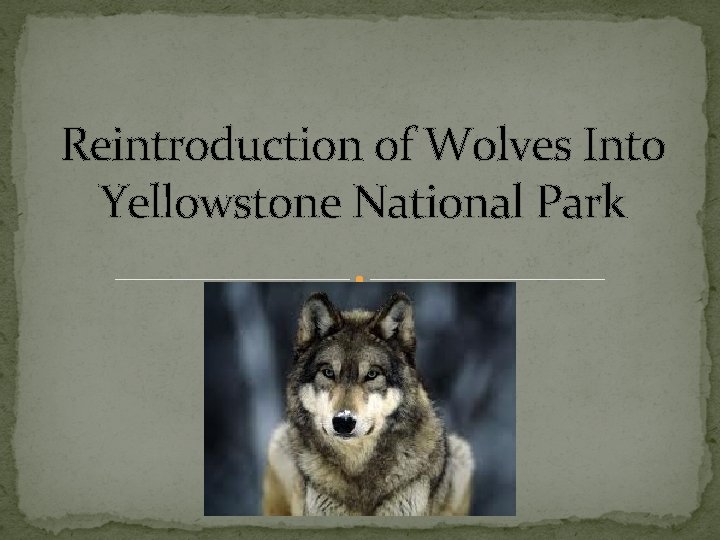 Reintroduction of Wolves Into Yellowstone National Park